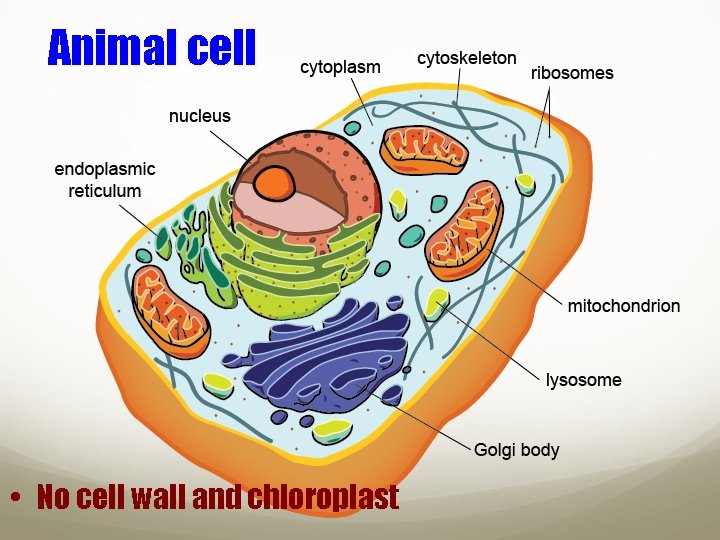 Animal cell

cytoplasm
cytoskeleton
ribosomes
nucleus
endoplasmic reticulum
mitochondrion
lysosome
Golgi body

• No cell wall and chloroplast